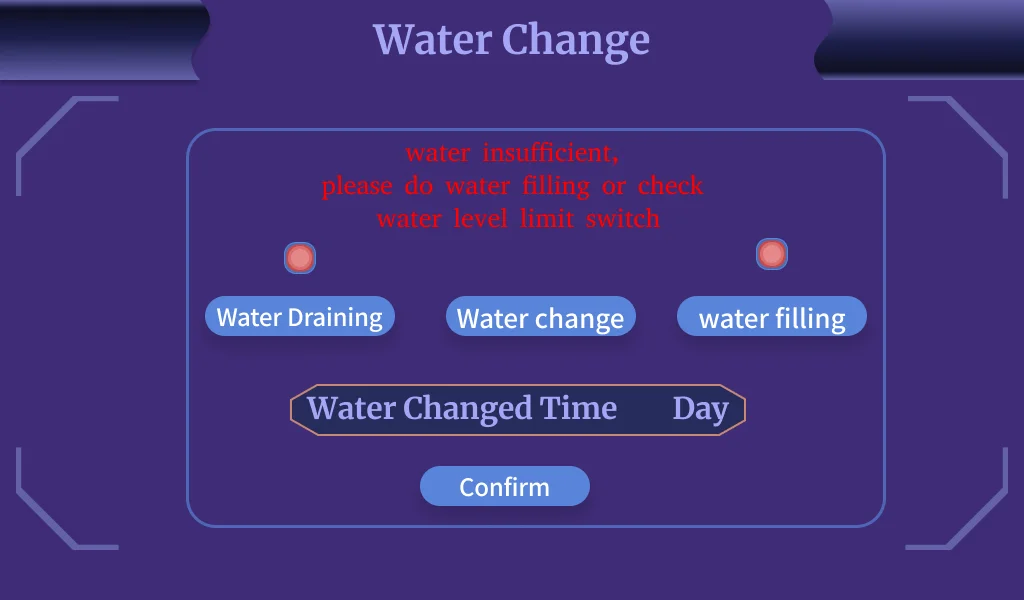 Water Change

water insufficient,
please do water filling or check
water level limit switch

Water Draining

Water change

water filling

Water Changed Time Day

Confirm